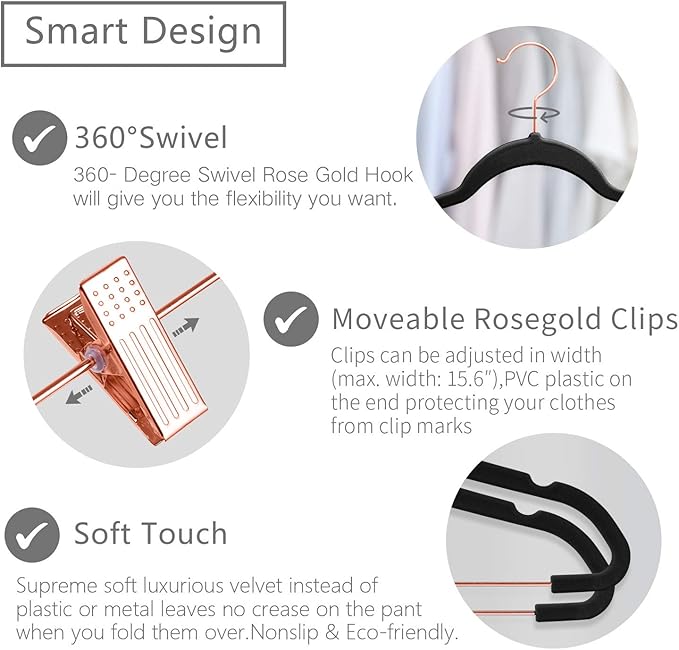 Smart Design

360°Swivel

360- Degree Swivel Rose Gold Hook will give you the flexibility you want.

Moveable Rosegold Clips

Clips can be adjusted in width (max. width: 15.6"),PVC plastic on the end protecting your clothes from clip marks

Soft Touch

Supreme soft luxurious velvet instead of plastic or metal leaves no crease on the pant when you fold them over.Nonslip & Eco-friendly.